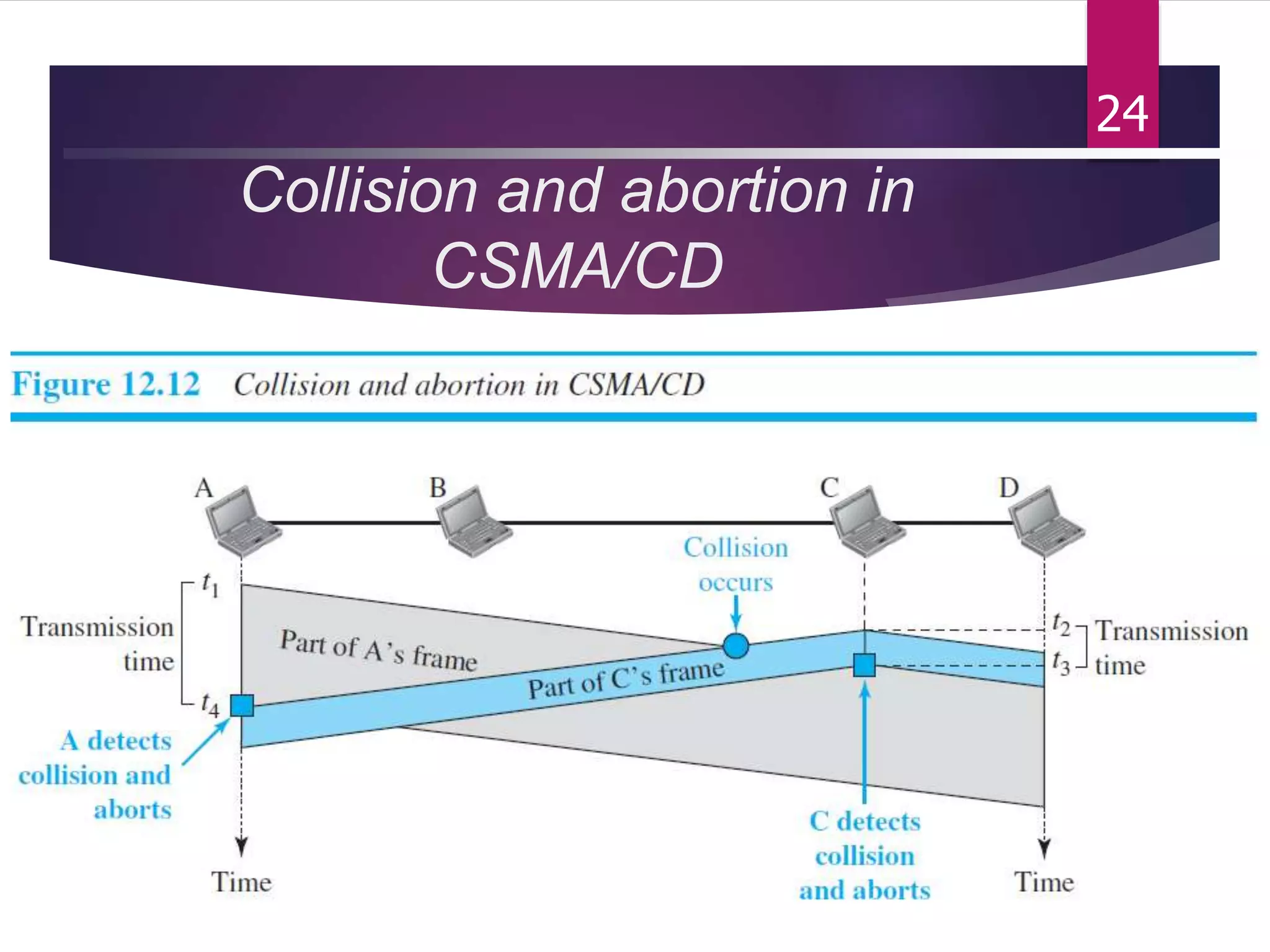 24

Collision and abortion in CSMA/CD

Figure 12.12 Collision and abortion in CSMA/CD

A

B

C

D

Collision occurs

$t_1$

Transmission time

$t_4$

Part of A's frame

Part of C's frame

$t_2$

$t_3$

Transmission time

A detects collision and aborts

C detects collision and aborts

Time

Time